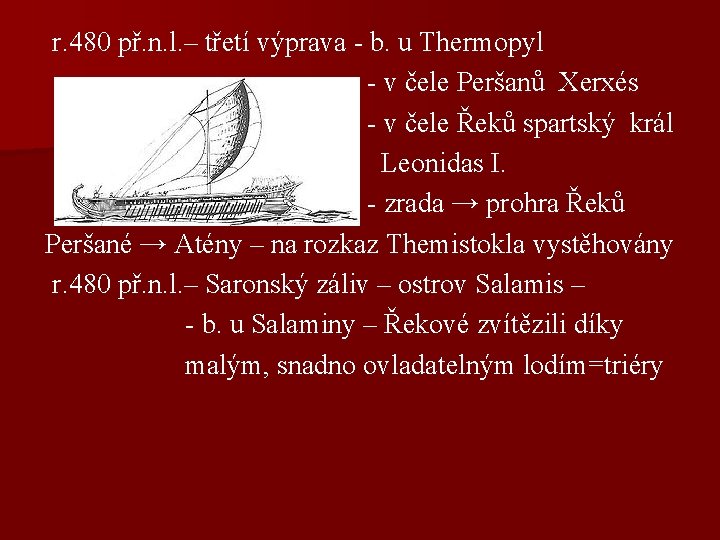 r.480 př.n.l.– třetí výprava - b. u Thermopyl

- v čele Peršanů Xerxés

- v čele Řeků spartský král Leonidas I.

- zrada → prohra Řeků

Peršané → Atény – na rozkaz Themistokla vystěhovány

r.480 př.n.l.– Saronský záliv – ostrov Salamis –

- b. u Salaminy – Řekové zvítězili díky malým, snadno ovladatelným lodím=triéry